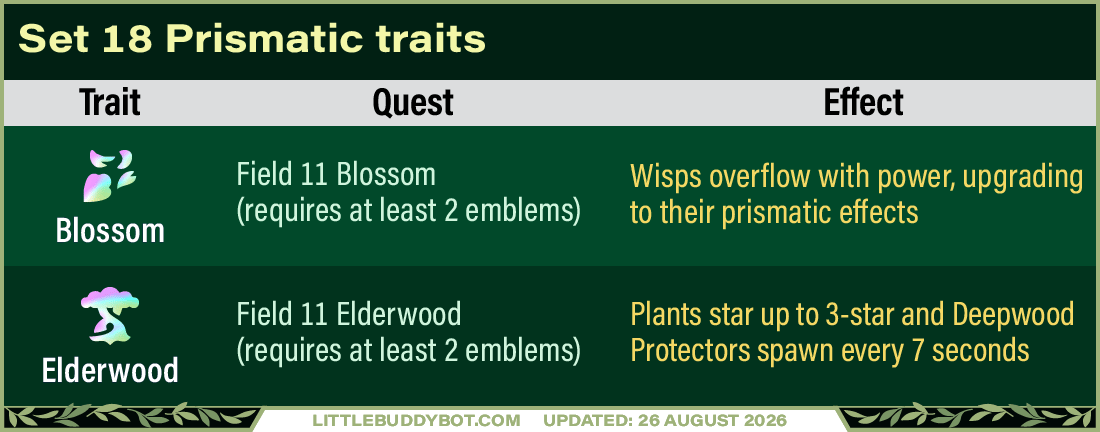 Set 18 Prismatic traits

| Trait | Quest | Effect |
|---|---|---|
| Blossom | Field 11 Blossom (requires at least 2 emblems) | Wisps overflow with power, upgrading to their prismatic effects |
| Elderwood | Field 11 Elderwood (requires at least 2 emblems) | Plants star up to 3-star and Deepwood Protectors spawn every 7 seconds |

LITTLEBUDDYBOT.COM UPDATED: 26 AUGUST 2026